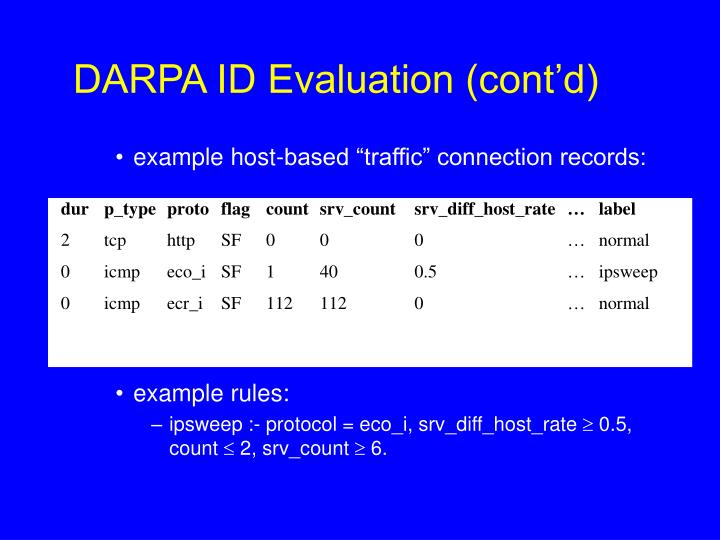 DARPA ID Evaluation (cont’d)

• example host-based “traffic” connection records:

| dur | p_type | proto | flag | count | srv_count | srv_diff_host_rate | … | label |
|---|---|---|---|---|---|---|---|---|
| 2 | tcp | http | SF | 0 | 0 | 0 | … | normal |
| 0 | icmp | eco_i | SF | 1 | 40 | 0.5 | … | ipsweep |
| 0 | icmp | ecr_i | SF | 112 | 112 | 0 | … | normal |

• example rules:

– ipsweep :- protocol = eco_i, srv_diff_host_rate $\geq$ 0.5, count $\leq$ 2, srv_count $\geq$ 6.